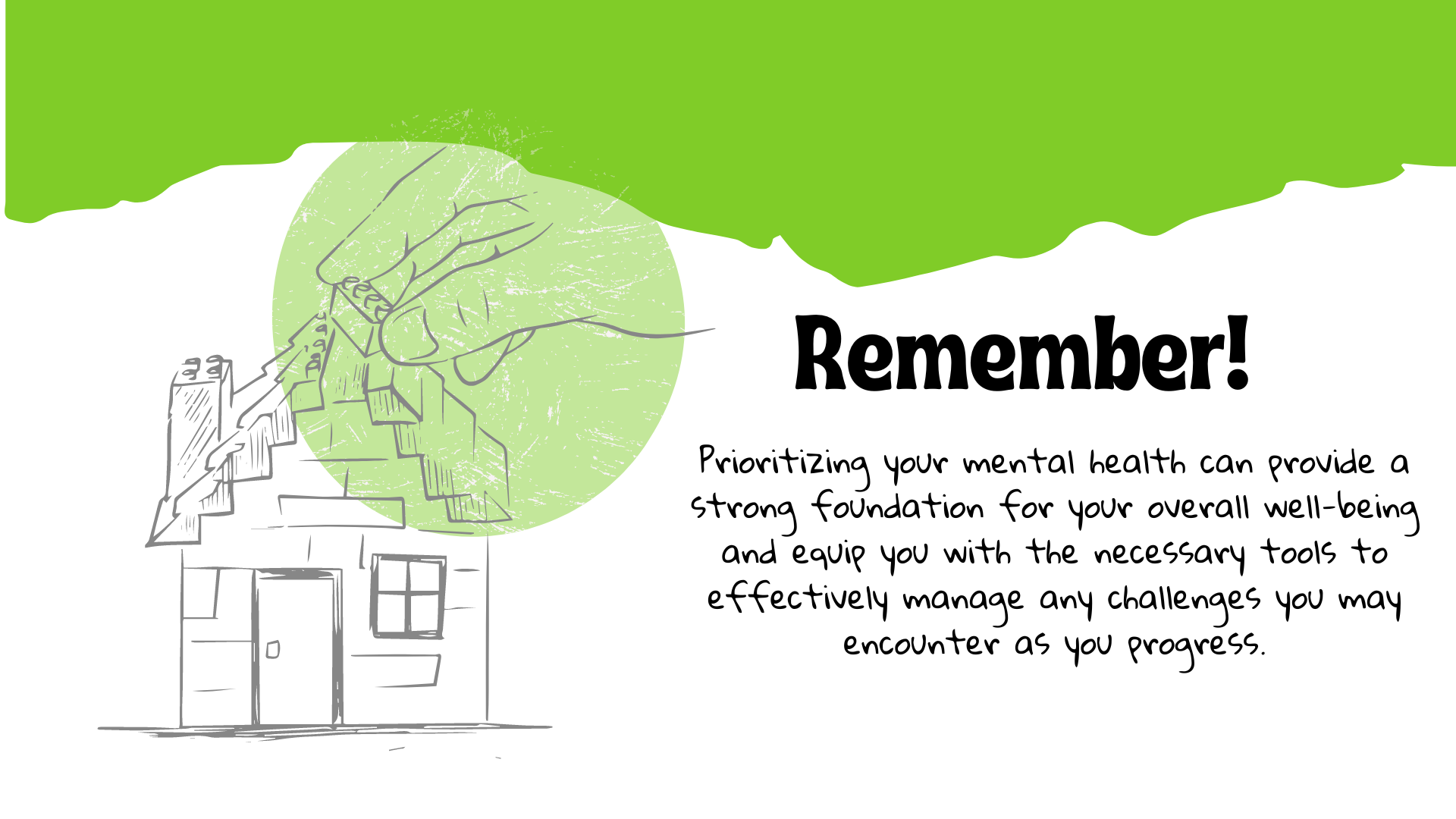 Remember!

Prioritizing your mental health can provide a strong foundation for your overall well-being and equip you with the necessary tools to effectively manage any challenges you may encounter as you progress.